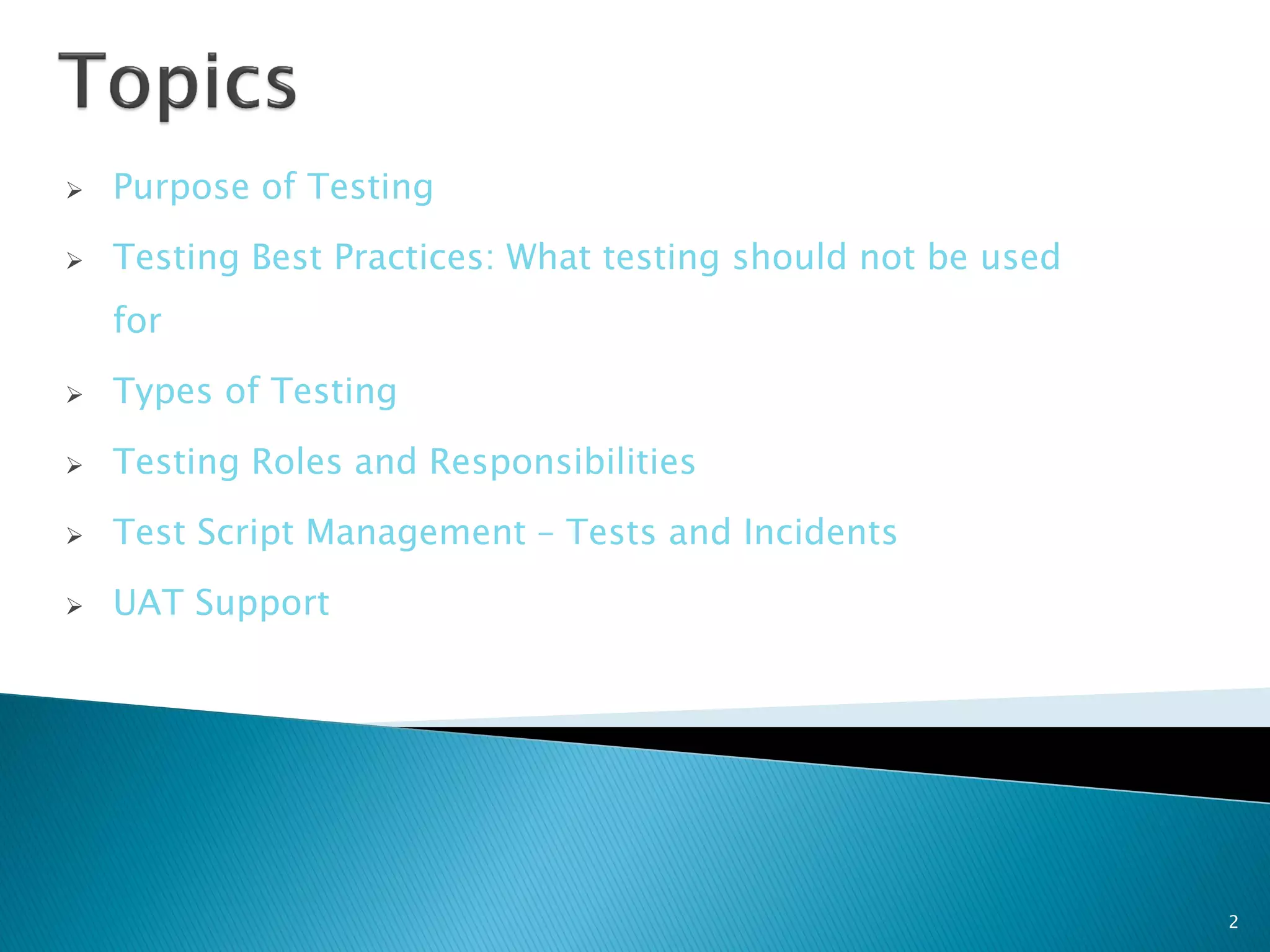 Topics

➢ Purpose of Testing
➢ Testing Best Practices: What testing should not be used for
➢ Types of Testing
➢ Testing Roles and Responsibilities
➢ Test Script Management – Tests and Incidents
➢ UAT Support

2